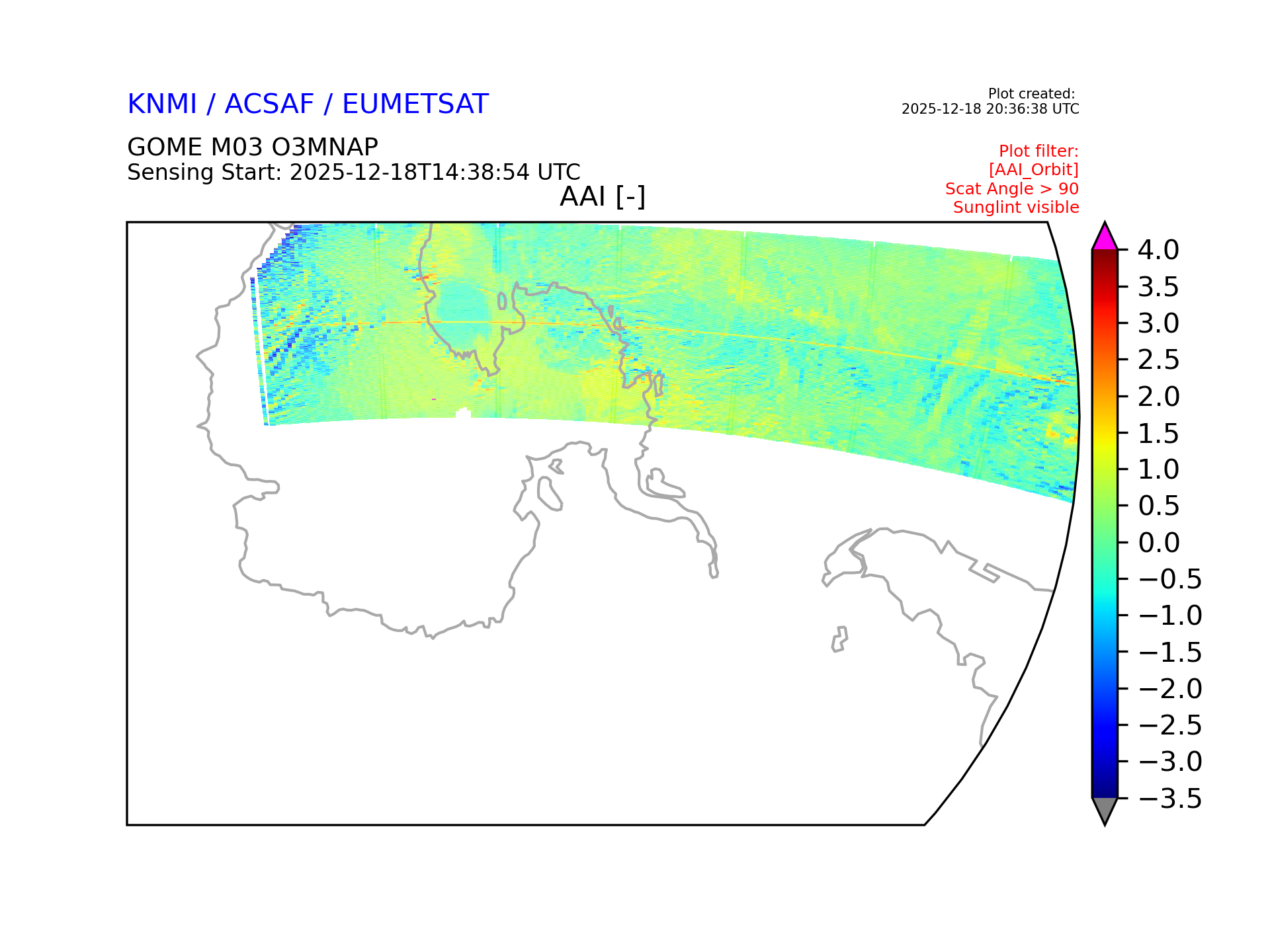 KNMI / ACSAF / EUMETSAT

Plot created:
2025-12-18 20:36:38 UTC

GOME M03 O3MNAP
Sensing Start: 2025-12-18T14:38:54 UTC

Plot filter:
[AAI_Orbit]
Scat Angle > 90
Sunglint visible

AAI [-]

4.0
3.5
3.0
2.5
2.0
1.5
1.0
0.5
0.0
−0.5
−1.0
−1.5
−2.0
−2.5
−3.0
−3.5